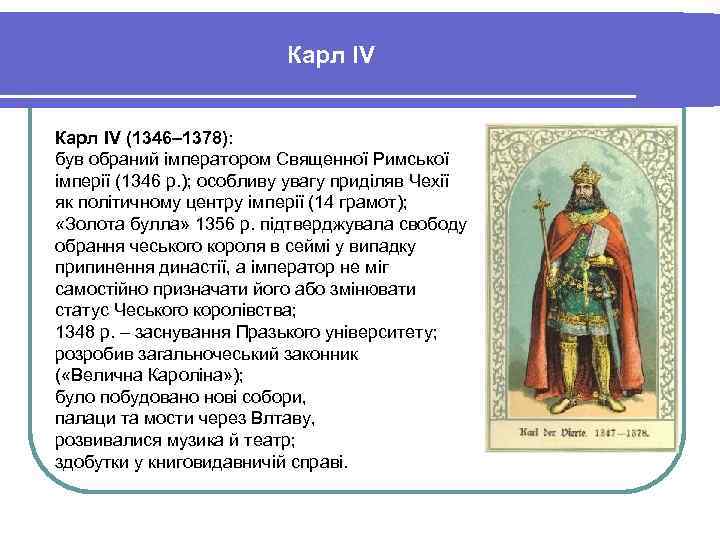 Карл IV

Карл IV (1346–1378):
був обраний імператором Священної Римської імперії (1346 р.); особливу увагу приділяв Чехії як політичному центру імперії (14 грамот);
«Золота булла» 1356 р. підтверджувала свободу обрання чеського короля в сеймі у випадку припинення династії, а імператор не міг самостійно призначати його або змінювати статус Чеського королівства;
1348 р. – заснування Празького університету;
розробив загальночеський законник («Велична Кароліна»);
було побудовано нові собори, палаци та мости через Влтаву,
розвивалися музика й театр;
здобутки у книговидавничій справі.

Karl der Vierte. 1347–1378.